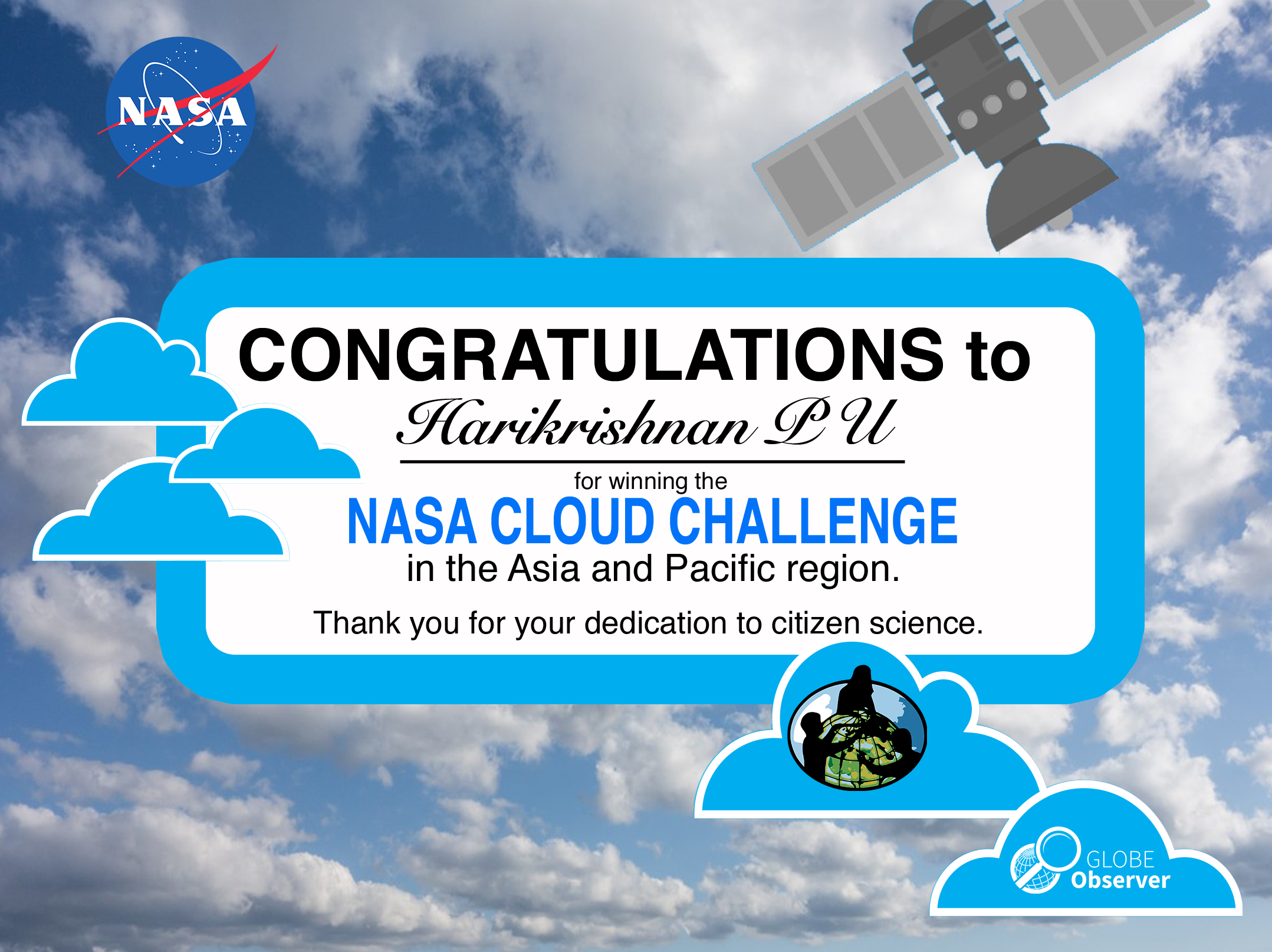 NASA

CONGRATULATIONS to

Harikrishnan P U

for winning the

NASA CLOUD CHALLENGE

in the Asia and Pacific region.

Thank you for your dedication to citizen science.

GLOBE Observer